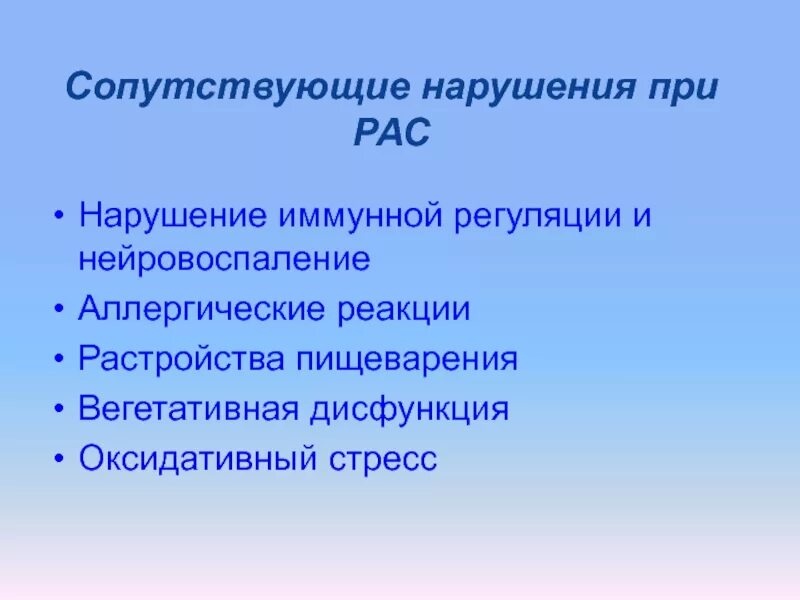 Сопутствующие нарушения при РАС

• Нарушение иммунной регуляции и нейровоспаление
• Аллергические реакции
• Растройства пищеварения
• Вегетативная дисфункция
• Оксидативный стресс